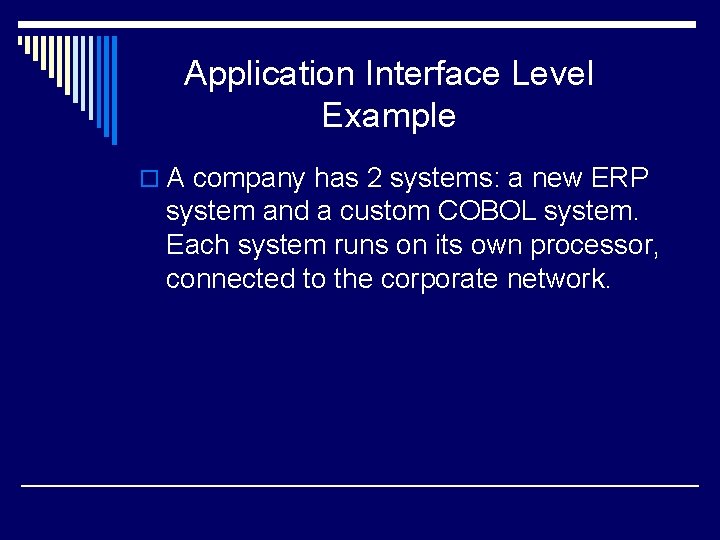 Application Interface Level Example

A company has 2 systems: a new ERP system and a custom COBOL system. Each system runs on its own processor, connected to the corporate network.